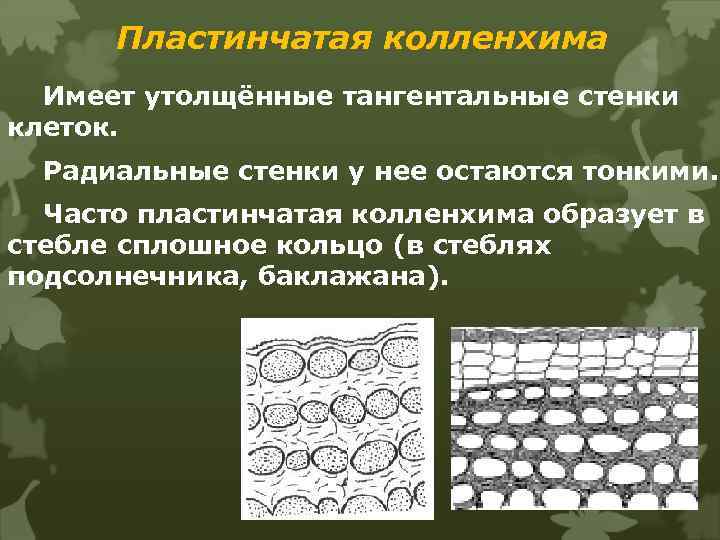 Пластинчатая колленхима

Имеет утолщённые тангентальные стенки клеток.

Радиальные стенки у нее остаются тонкими.

Часто пластинчатая колленхима образует в стебле сплошное кольцо (в стеблях подсолнечника, баклажана).